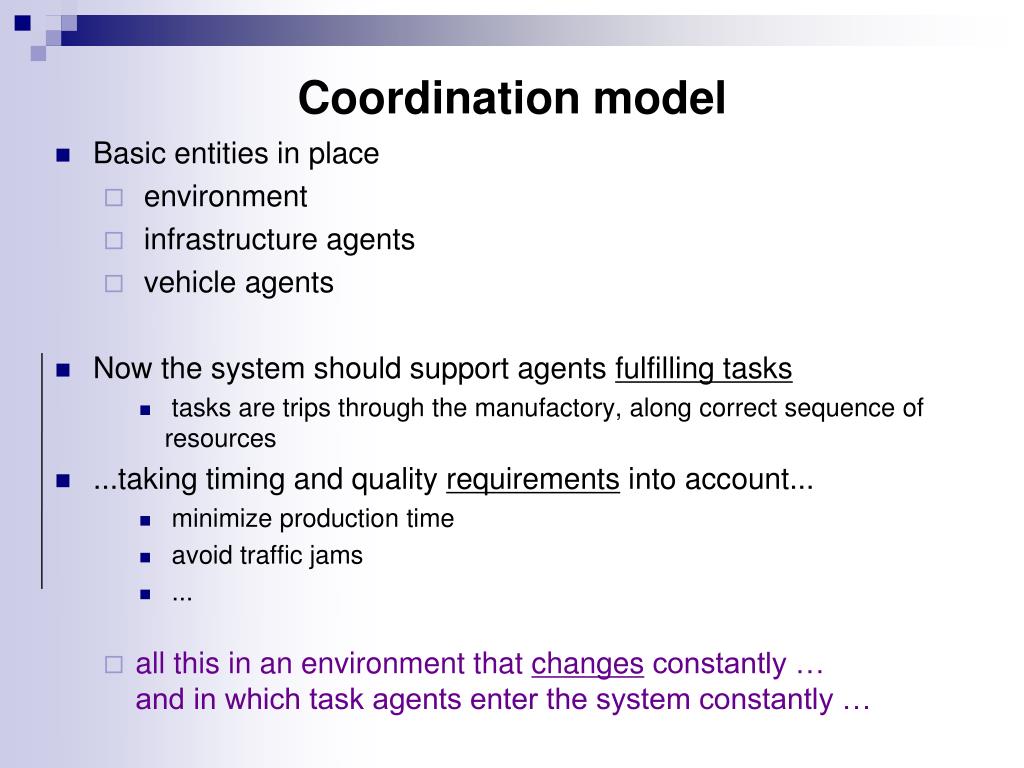 Coordination model

Basic entities in place

environment

infrastructure agents

vehicle agents

Now the system should support agents fulfilling tasks

tasks are trips through the manufactory, along correct sequence of resources

...taking timing and quality requirements into account...

minimize production time

avoid traffic jams

...

all this in an environment that changes constantly …
and in which task agents enter the system constantly …